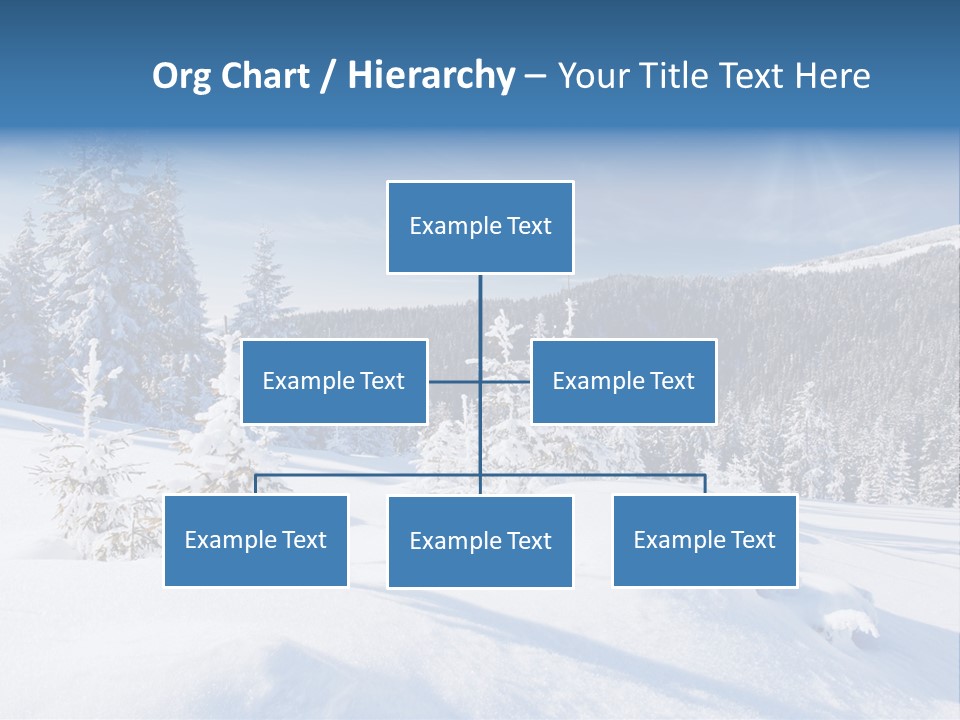 Org Chart / Hierarchy – Your Title Text Here

Example Text

Example Text

Example Text

Example Text

Example Text

Example Text